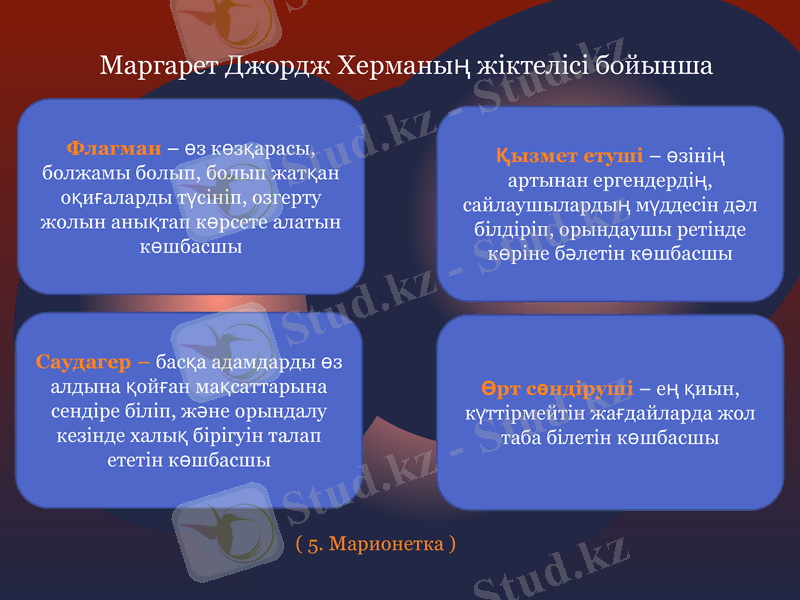 Маргарет Джордж Херманың жіктелісі бойынша

Флагман – өз көзқарасы, болжамы болып, болып жатқан оқиғаларды түсініп, озгерту жолын анықтап көрсете алатын көшбасшы

Қызмет етуші – өзінің артынан ергендердің, сайлаушылардың мүддесін дәл білдіріп, орындаушы ретінде көріне бәлетін көшбасшы

Саудагер – басқа адамдарды өз алдына қойған мақсаттарына сендіре біліп, және орындалу кезінде халық бірігуін талап ететін көшбасшы

Өрт сөндіруші – ең қиын, күттірмейтін жағдайларда жол таба білетін көшбасшы

( 5. Марионетка )

Stud.kz - Stud.kz
Stud.kz - Stud.kz
Stud.kz - Stud.kz
Stud.kz